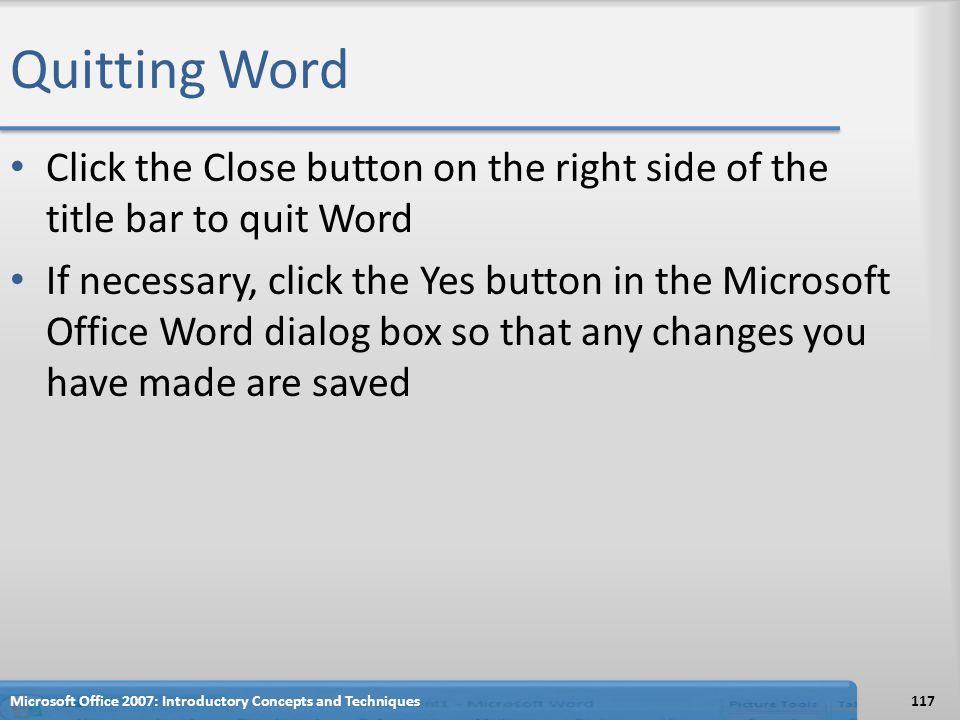 Quitting Word

• Click the Close button on the right side of the title bar to quit Word

• If necessary, click the Yes button in the Microsoft Office Word dialog box so that any changes you have made are saved

Microsoft Office 2007: Introductory Concepts and Techniques

117